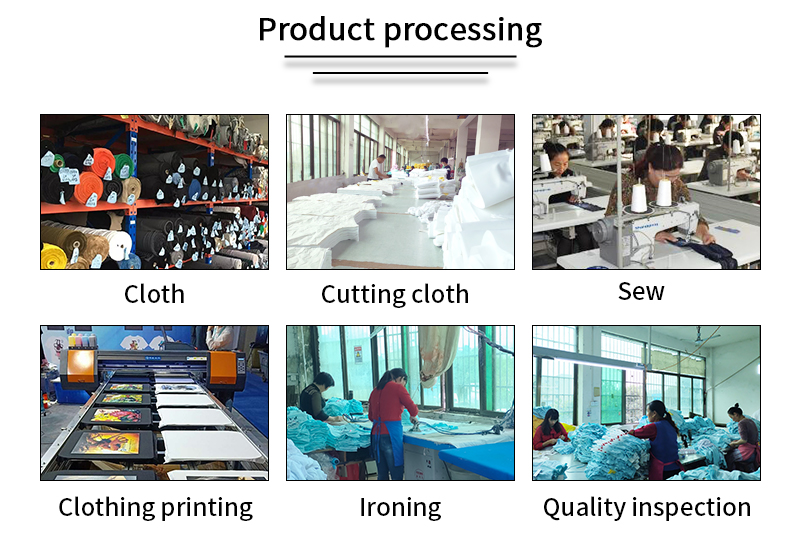 Product processing

Cloth

Cutting cloth

Sew

Clothing printing

Ironing

Quality inspection